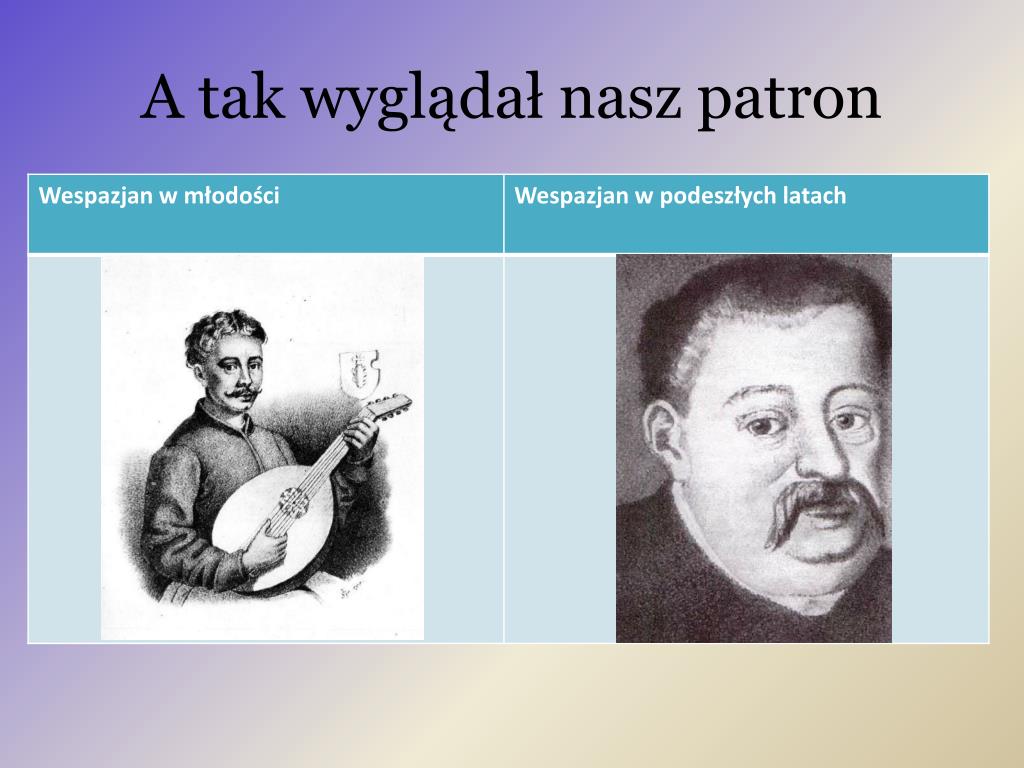 A tak wyglądał nasz patron

| Wespazjan w młodości | Wespazjan w podeszłych latach |
|---|---|
| | |